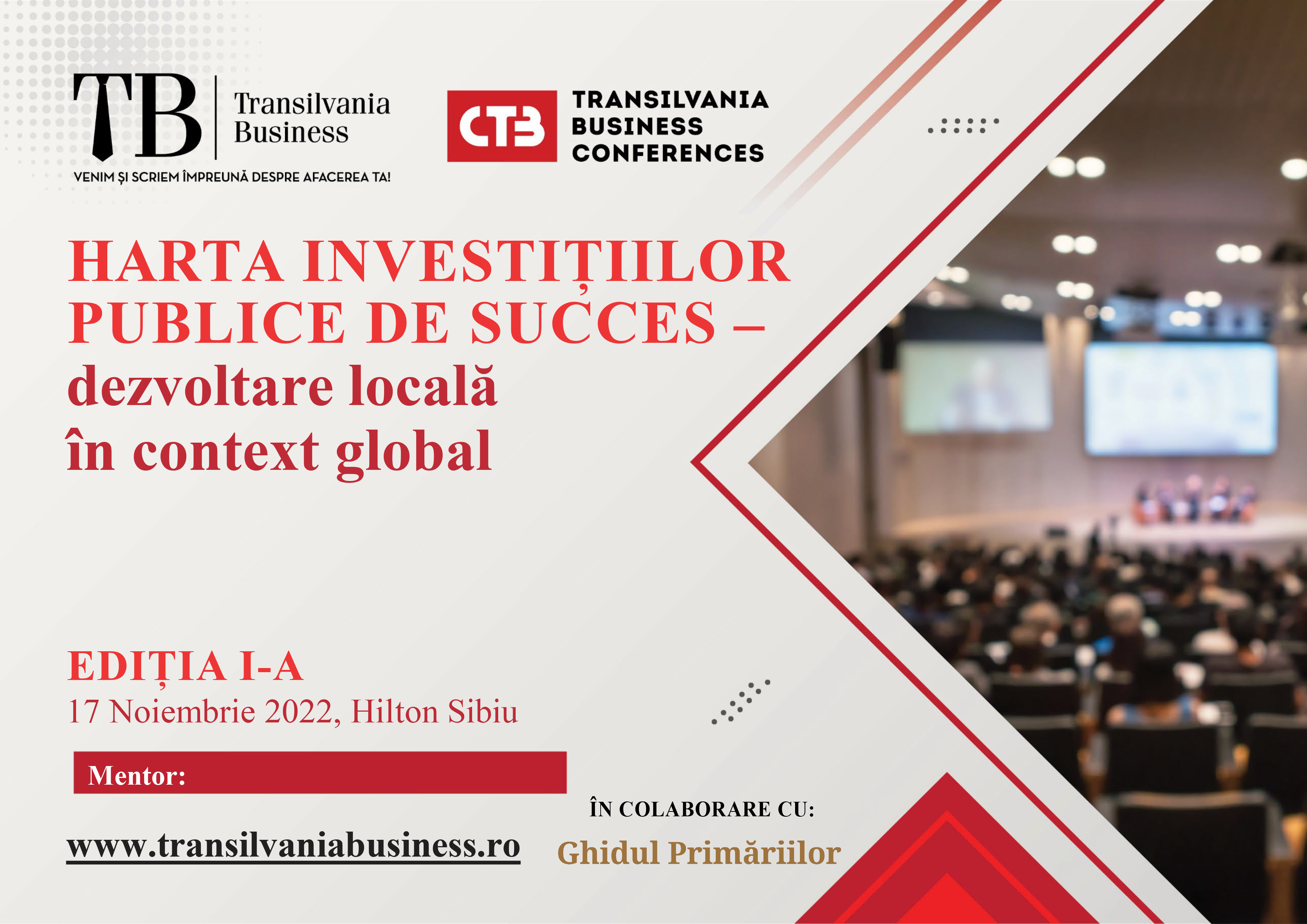 TB Transilvania Business
VENIM ȘI SCRIEM ÎMPREUNĂ DESPRE AFACEREA TA!

CTB TRANSILVANIA BUSINESS CONFERENCES

HARTA INVESTIȚIILOR PUBLICE DE SUCCES – dezvoltare locală în context global

EDIȚIA I-A
17 Noiembrie 2022, Hilton Sibiu

Mentor:

www.transilvaniabusiness.ro

ÎN COLABORARE CU:
Ghidul Primăriilor